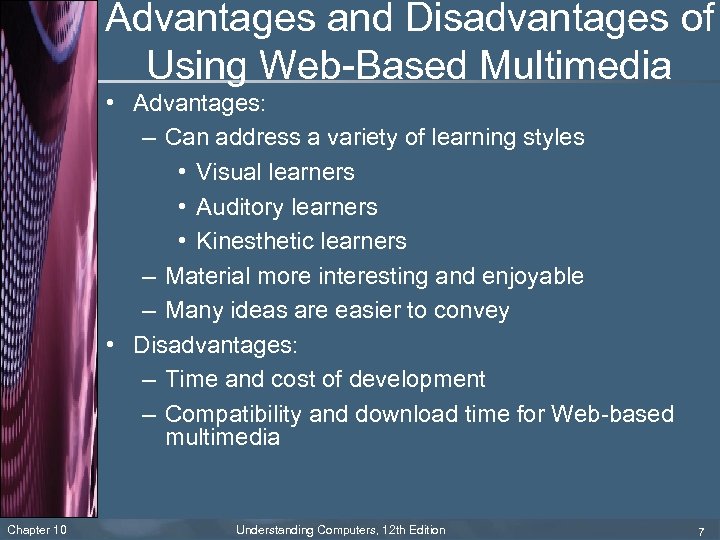 Advantages and Disadvantages of Using Web-Based Multimedia

• Advantages:
– Can address a variety of learning styles
• Visual learners
• Auditory learners
• Kinesthetic learners
– Material more interesting and enjoyable
– Many ideas are easier to convey
• Disadvantages:
– Time and cost of development
– Compatibility and download time for Web-based multimedia

Chapter 10 Understanding Computers, 12th Edition 7